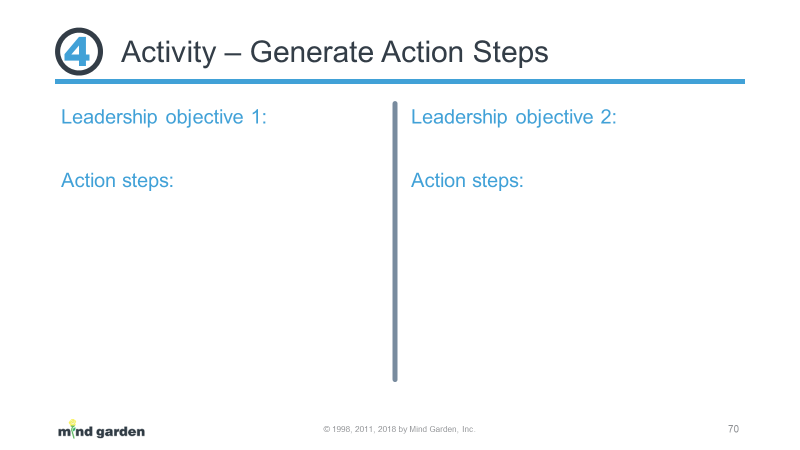 4 Activity – Generate Action Steps

Leadership objective 1:

Action steps:

Leadership objective 2:

Action steps:

mind garden

© 1998, 2011, 2018 by Mind Garden, Inc.

70